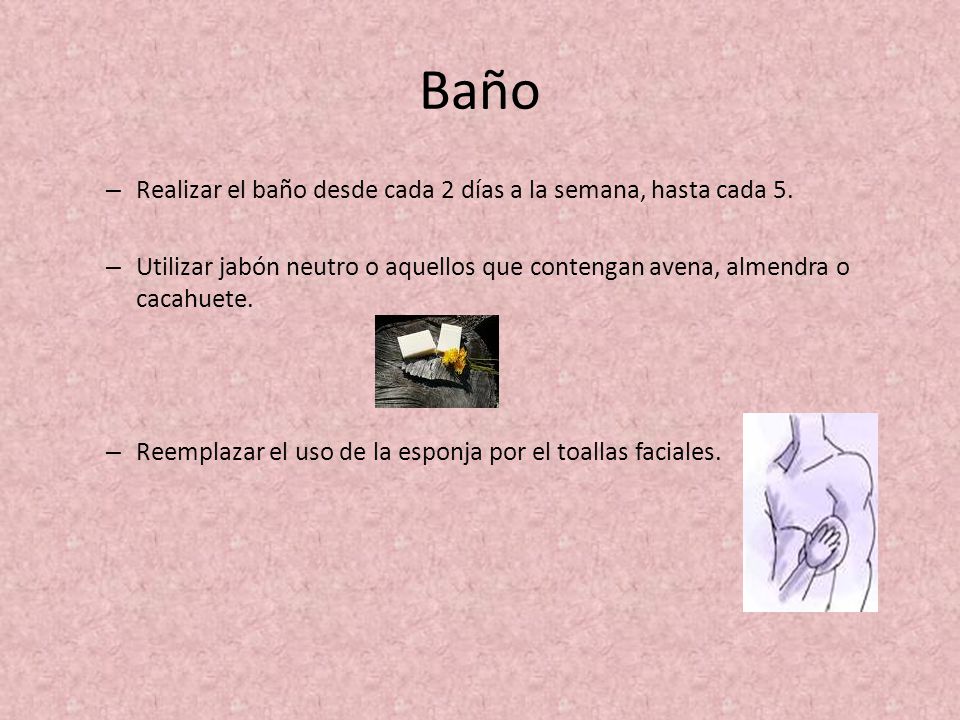 Baño

– Realizar el baño desde cada 2 días a la semana, hasta cada 5.

– Utilizar jabón neutro o aquellos que contengan avena, almendra o cacahuete.

– Reemplazar el uso de la esponja por el toallas faciales.